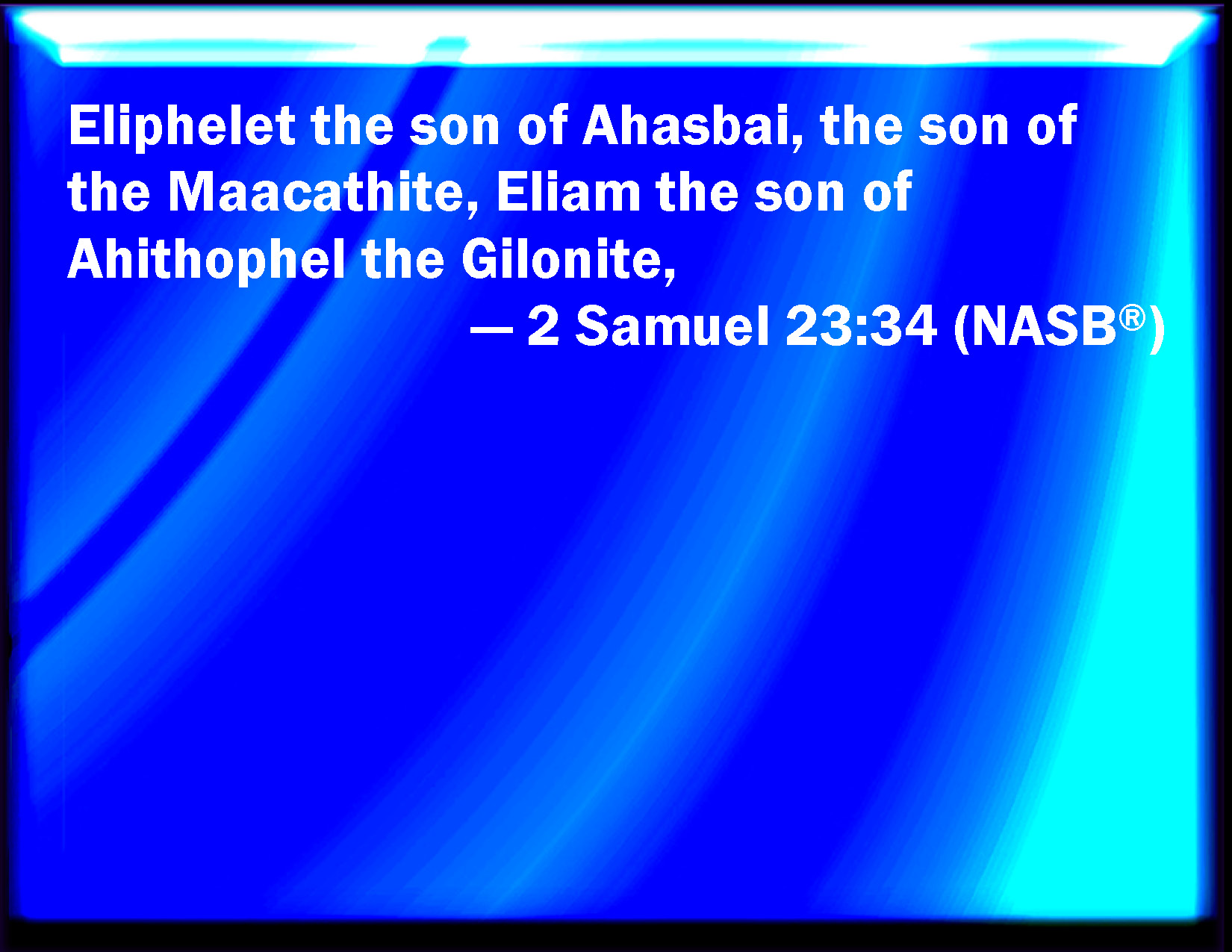 Eliphelet the son of Ahasbai, the son of the Maacathite, Eliam the son of Ahithophel the Gilonite,

— 2 Samuel 23:34 (NASB®)